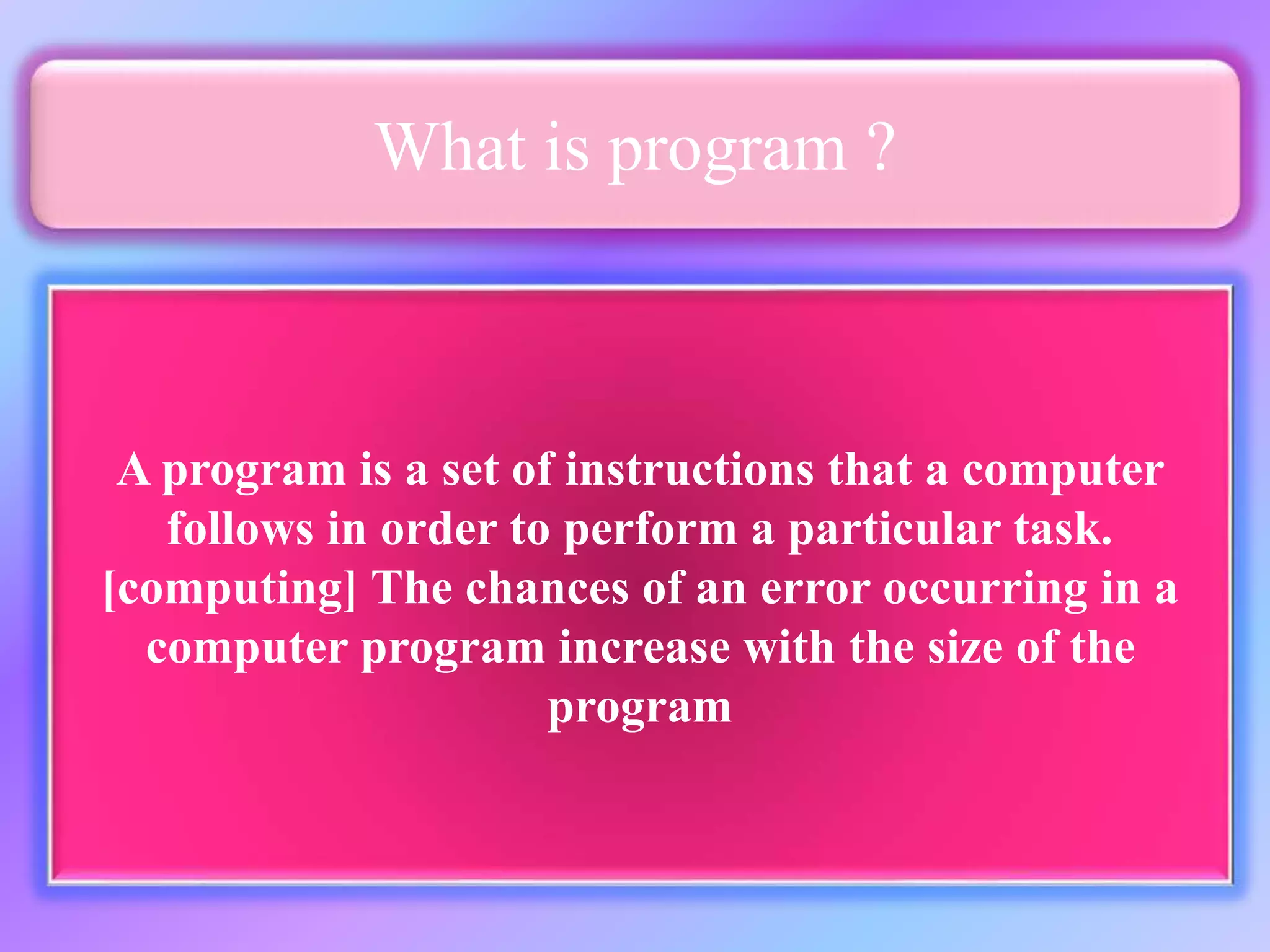 What is program ?

A program is a set of instructions that a computer follows in order to perform a particular task. [computing] The chances of an error occurring in a computer program increase with the size of the program